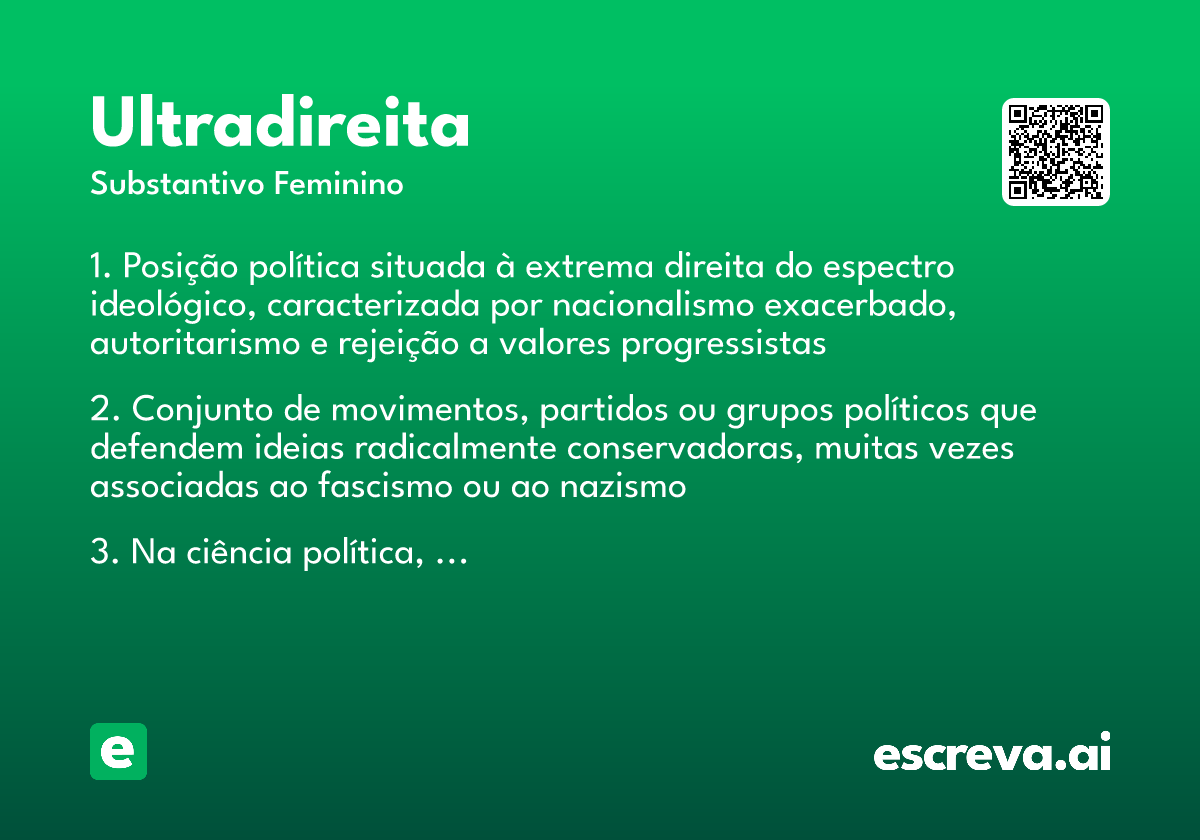 Ultradireita

Substantivo Feminino

1. Posição política situada à extrema direita do espectro ideológico, caracterizada por nacionalismo exacerbado, autoritarismo e rejeição a valores progressistas

2. Conjunto de movimentos, partidos ou grupos políticos que defendem ideias radicalmente conservadoras, muitas vezes associadas ao fascismo ou ao nazismo

3. Na ciência política, ...

e

escreva.ai